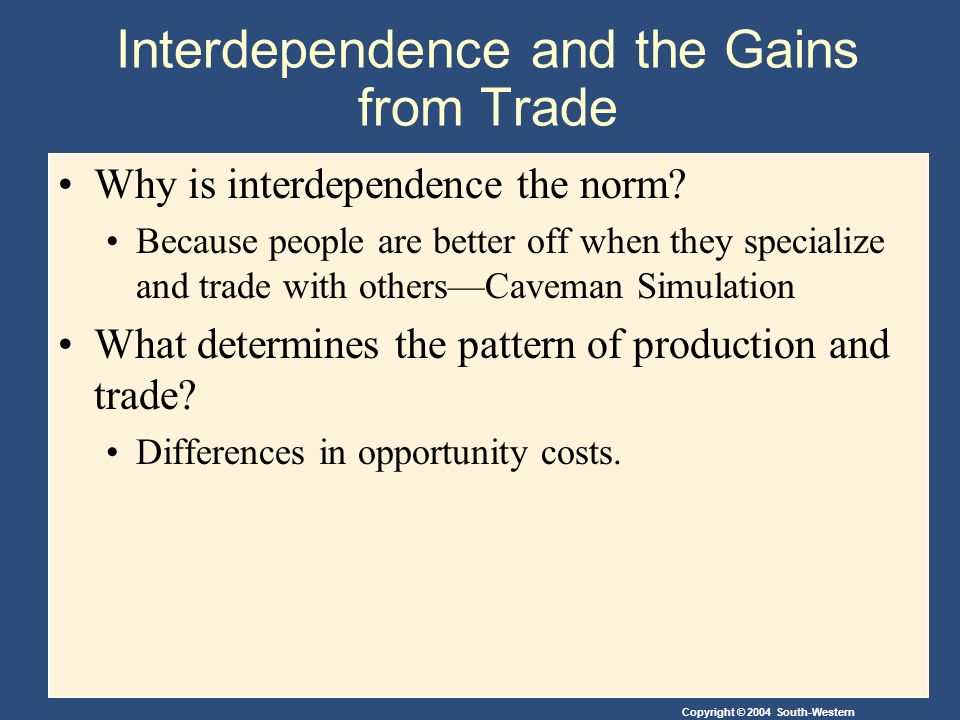 Interdependence and the Gains from Trade

• Why is interdependence the norm?

• Because people are better off when they specialize and trade with others—Caveman Simulation

• What determines the pattern of production and trade?

• Differences in opportunity costs.

Copyright © 2004 South-Western